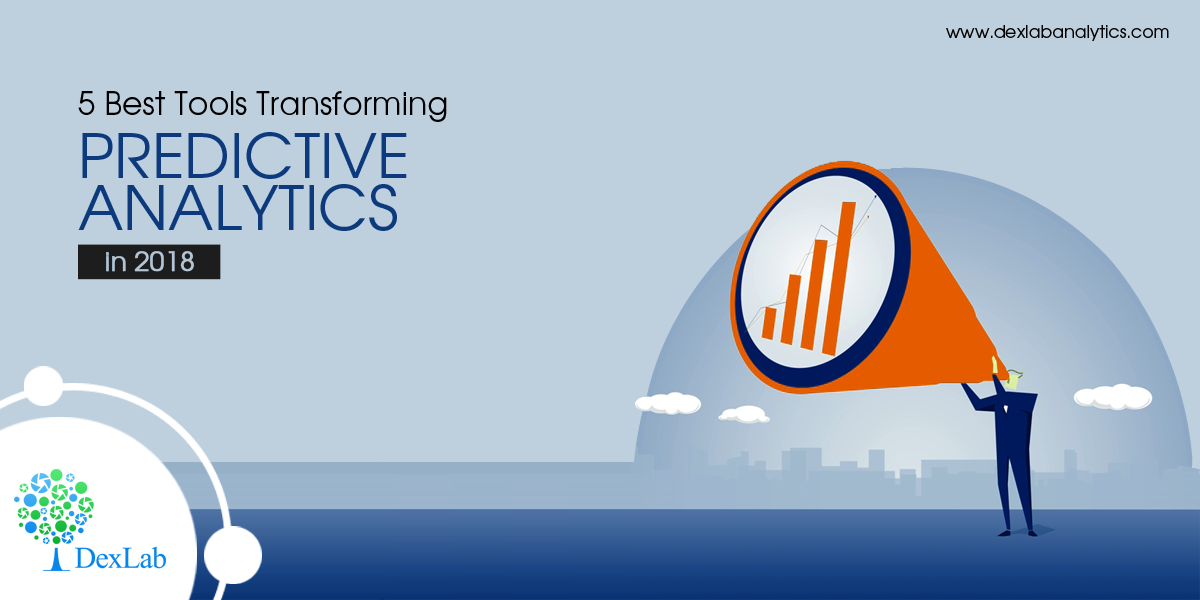 www.dexlabanalytics.com

5 Best Tools Transforming
PREDICTIVE
ANALYTICS
In 2018

DexLab